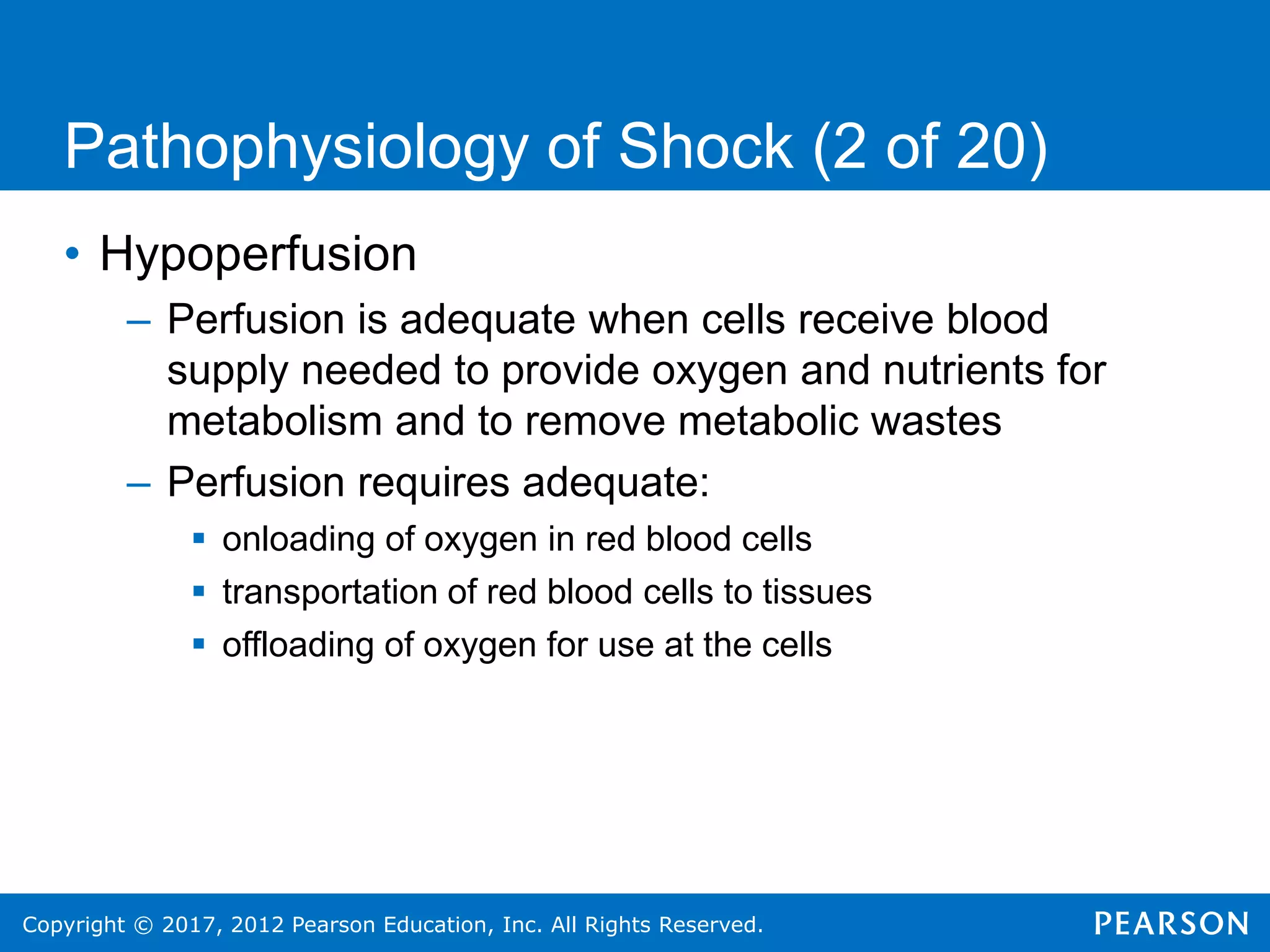 Pathophysiology of Shock (2 of 20)

• Hypoperfusion
– Perfusion is adequate when cells receive blood supply needed to provide oxygen and nutrients for metabolism and to remove metabolic wastes
– Perfusion requires adequate:
▪ onloading of oxygen in red blood cells
▪ transportation of red blood cells to tissues
▪ offloading of oxygen for use at the cells

Copyright © 2017, 2012 Pearson Education, Inc. All Rights Reserved.

PEARSON